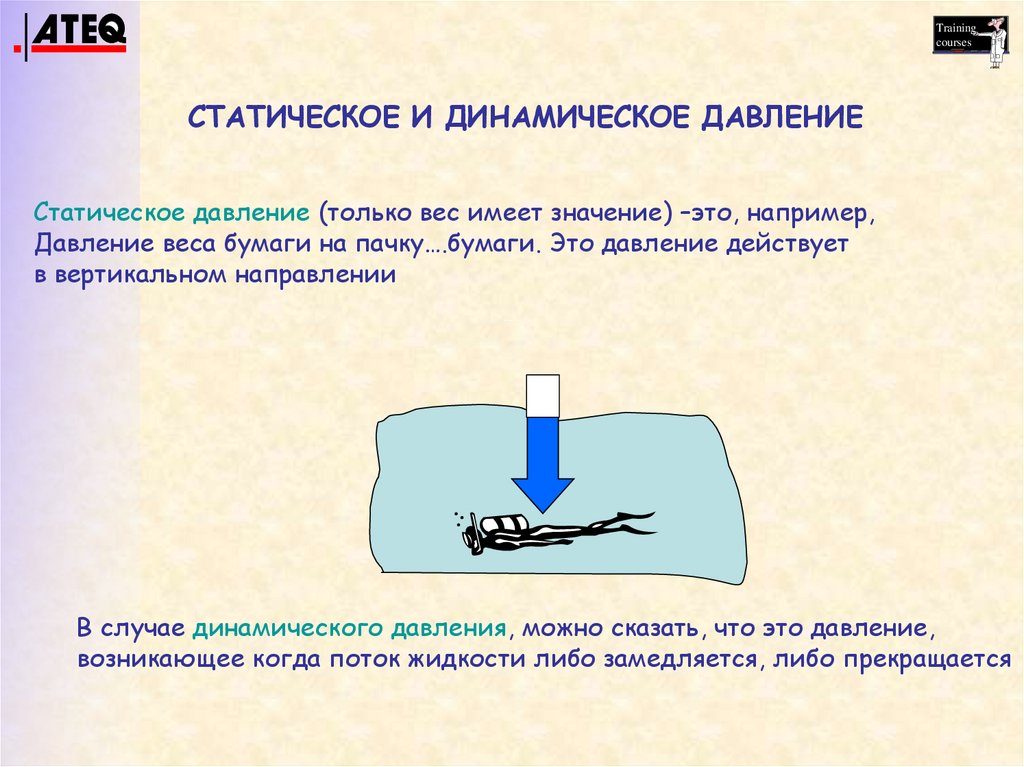 ATEQ

Training courses

СТАТИЧЕСКОЕ И ДИНАМИЧЕСКОЕ ДАВЛЕНИЕ

Статическое давление (только вес имеет значение) –это, например, Давление веса бумаги на пачку….бумаги. Это давление действует в вертикальном направлении

В случае динамического давления, можно сказать, что это давление, возникающее когда поток жидкости либо замедляется, либо прекращается